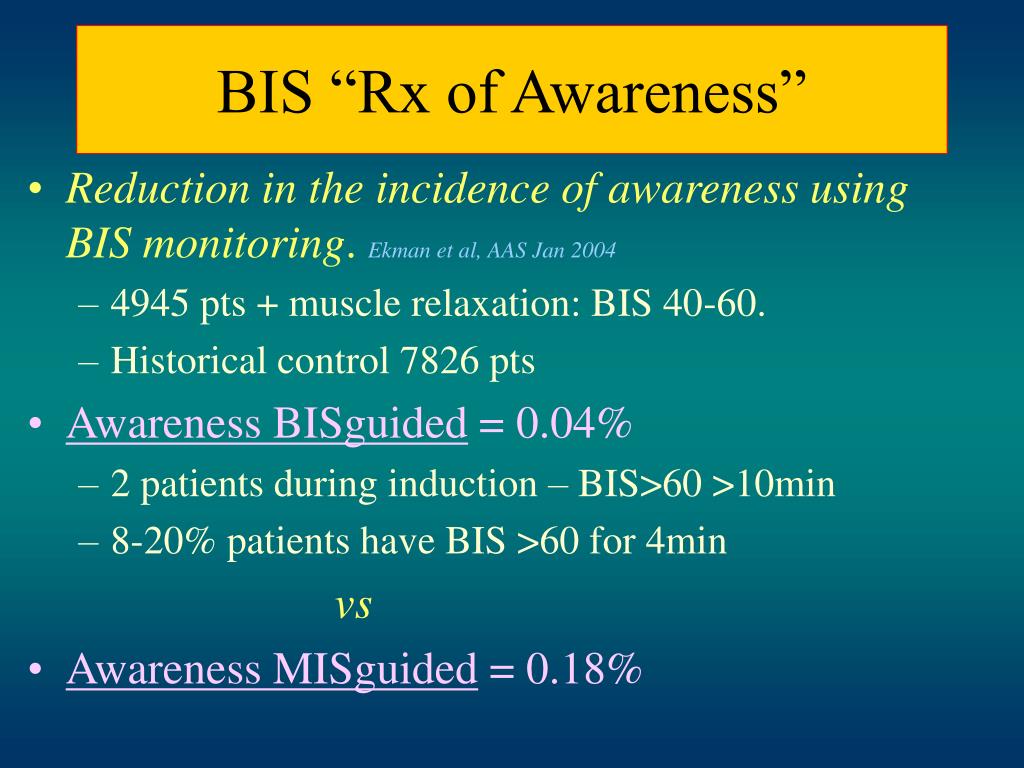 BIS “Rx of Awareness”

• Reduction in the incidence of awareness using BIS monitoring. Ekman et al, AAS Jan 2004
– 4945 pts + muscle relaxation: BIS 40-60.
– Historical control 7826 pts

• Awareness BISguided = 0.04%
– 2 patients during induction – BIS>60 >10min
– 8-20% patients have BIS >60 for 4min

vs

• Awareness MISguided = 0.18%